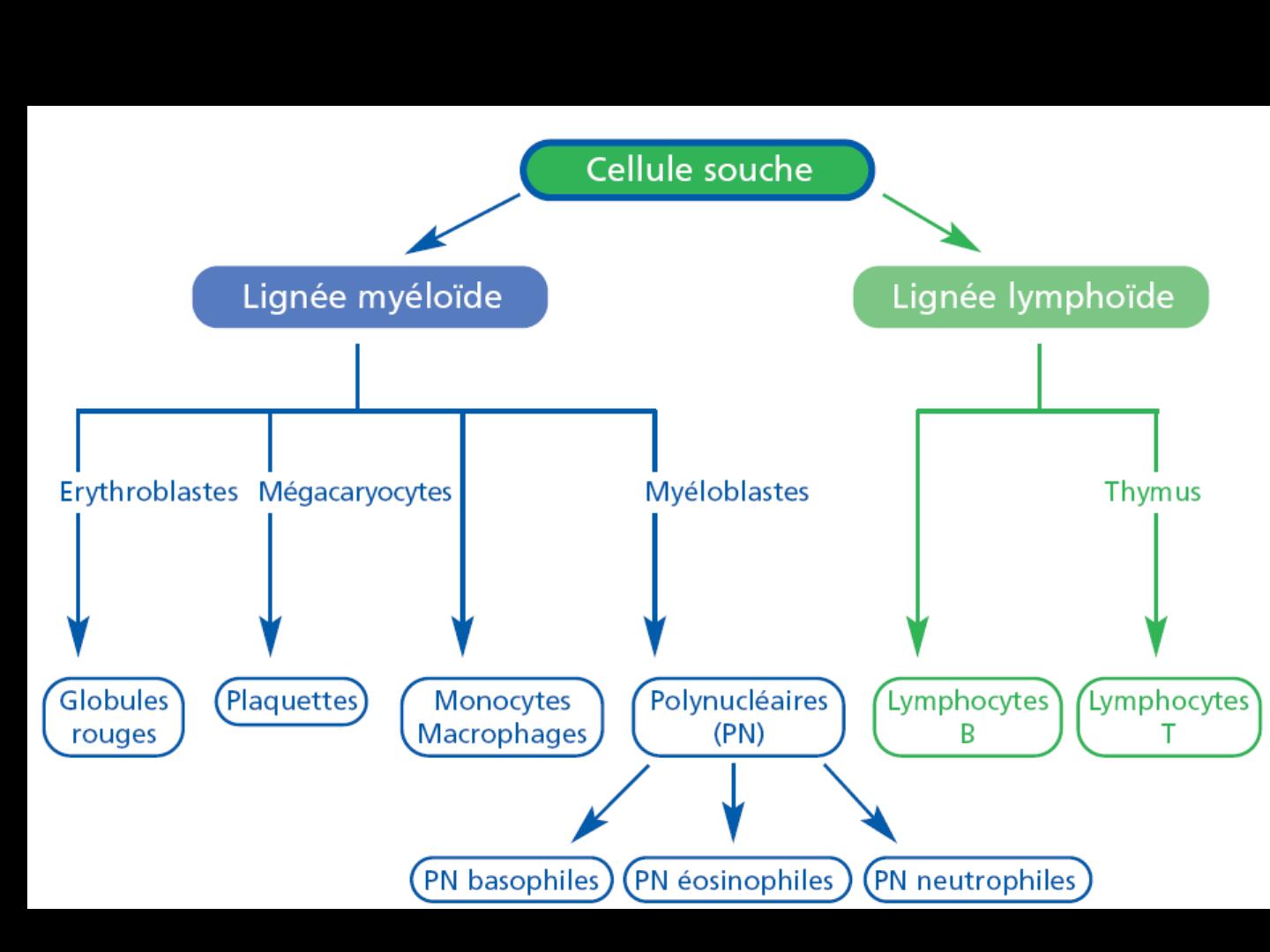 Cellule souche

Lignée myéloïde

Lignée lymphoïde

Erythroblastes

Mégacaryocytes

Myéloblastes

Thymus

Globules rouges

Plaquettes

Monocytes Macrophages

Polynucléaires (PN)

Lymphocytes B

Lymphocytes T

PN basophiles

PN éosinophiles

PN neutrophiles